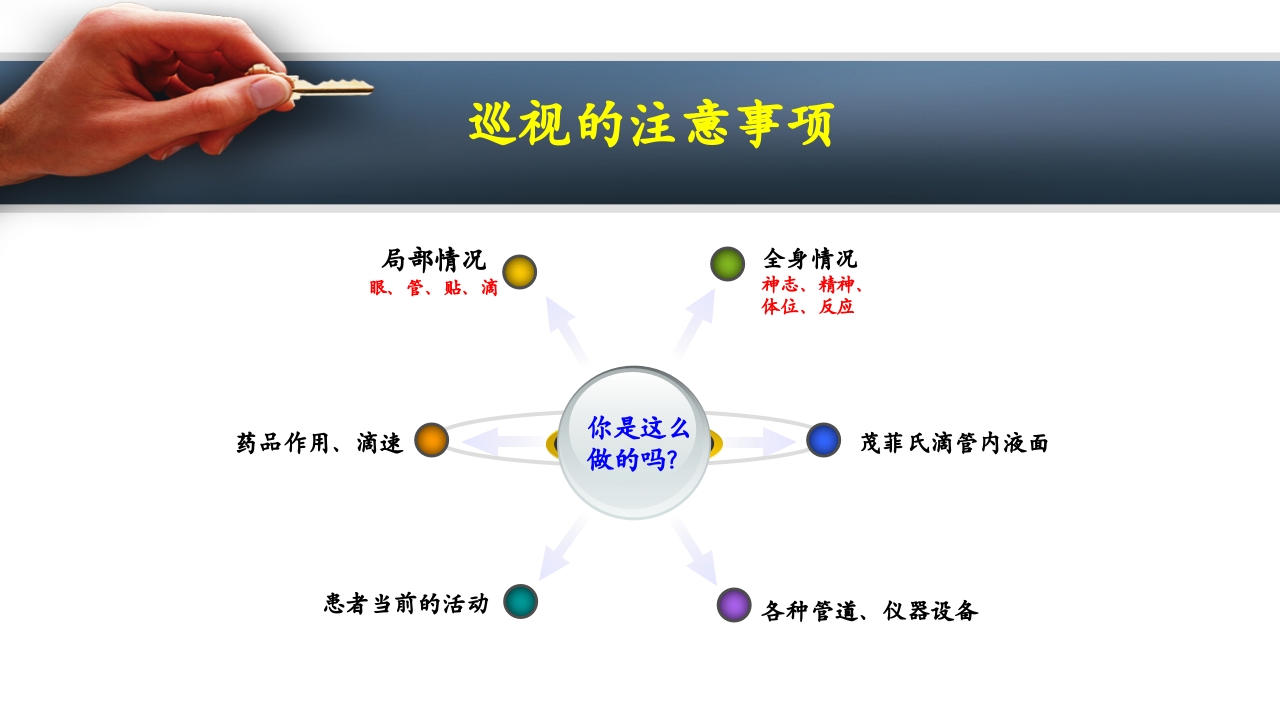 巡视的注意事项

局部情况
眼、管、贴、滴

全身情况
神志、精神、体位、反应

药品作用、滴速

你是这么做的吗?

茂菲氏滴管内液面

患者当前的活动

各种管道、仪器设备